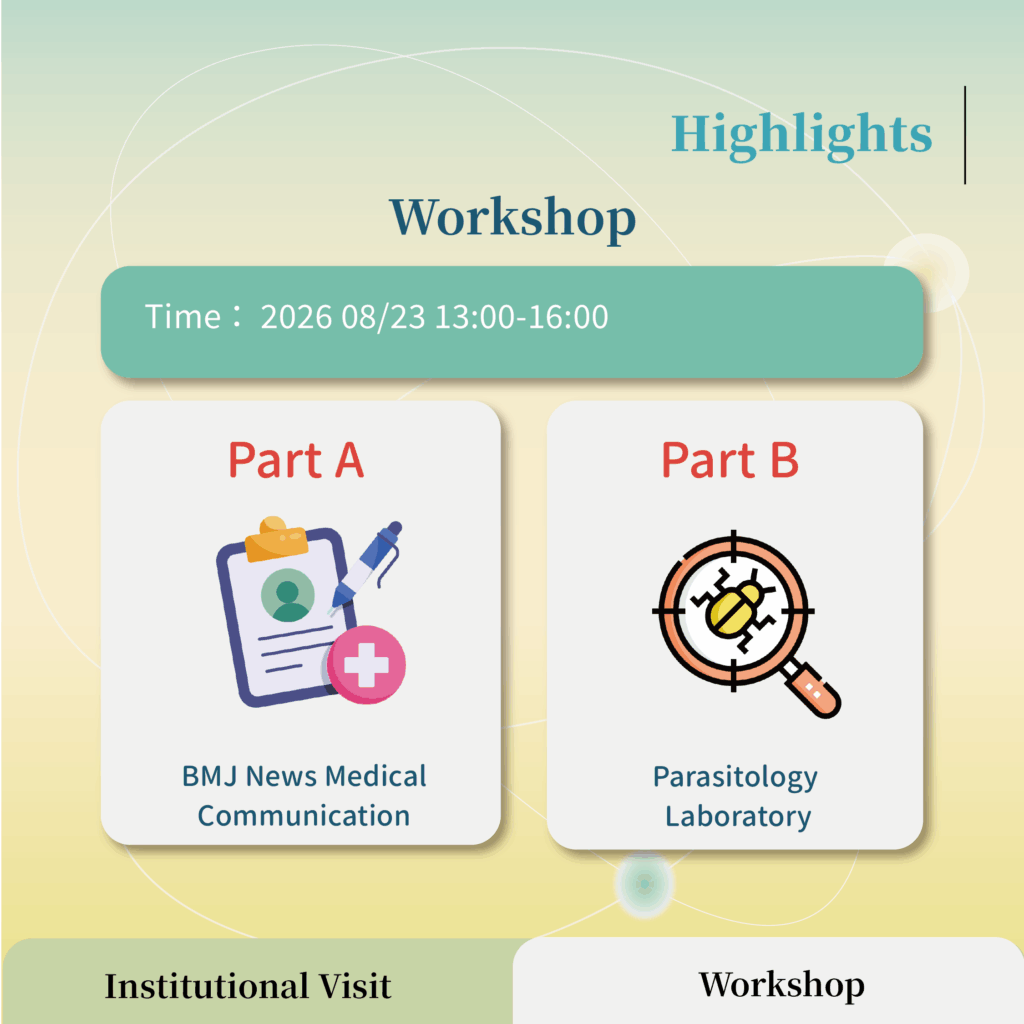 Highlights

Workshop

Time： 2026 08/23 13:00-16:00

Part A

BMJ News Medical Communication

Part B

Parasitology Laboratory

Institutional Visit

Workshop